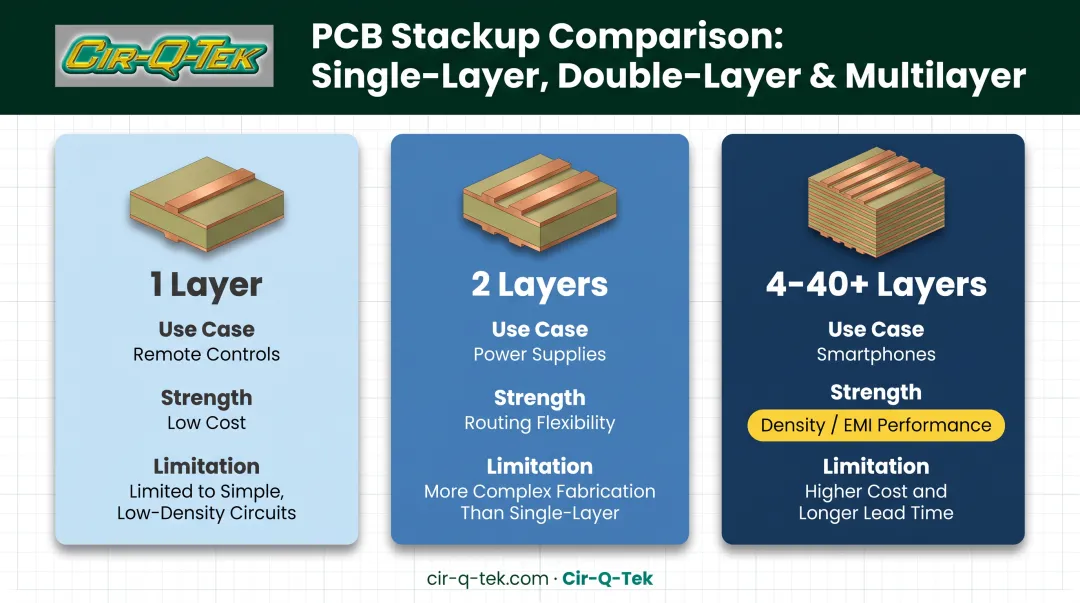 CIR-Q-TEK

PCB Stackup Comparison: Single-Layer, Double-Layer & Multilayer

1 Layer

Use Case
Remote Controls

Strength
Low Cost

Limitation
Limited to Simple, Low-Density Circuits

2 Layers

Use Case
Power Supplies

Strength
Routing Flexibility

Limitation
More Complex Fabrication Than Single-Layer

4-40+ Layers

Use Case
Smartphones

Strength
Density / EMI Performance

Limitation
Higher Cost and Longer Lead Time

cir-q-tek.com · Cir-Q-Tek